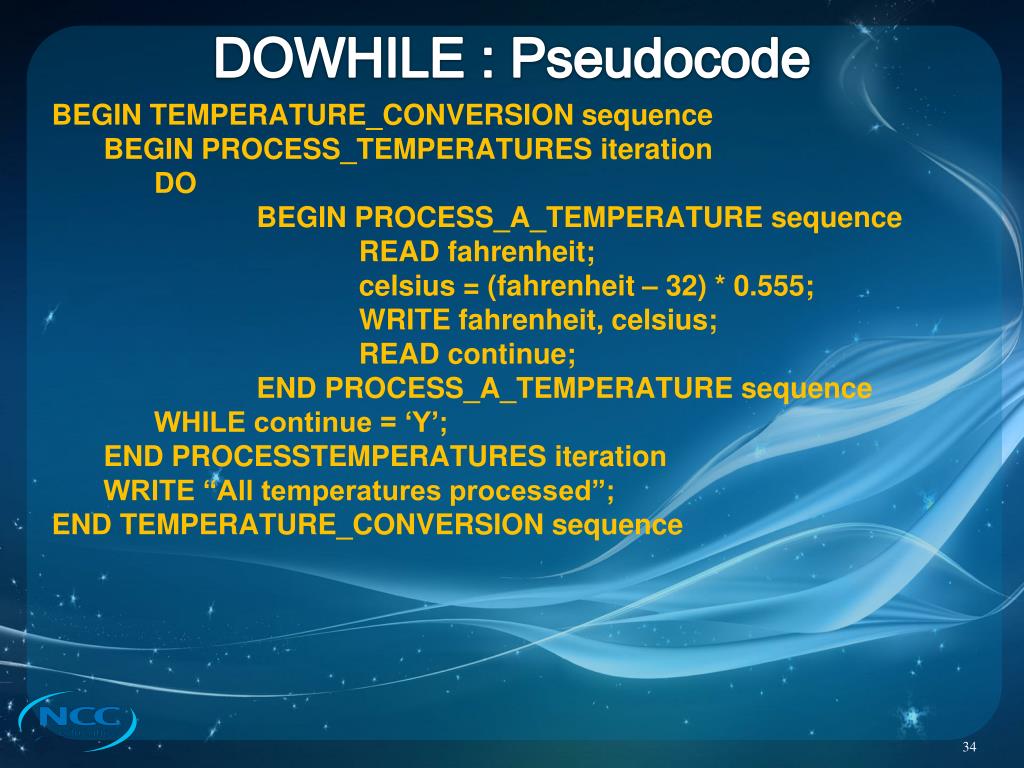 DOWHILE : Pseudocode

BEGIN TEMPERATURE_CONVERSION sequence
BEGIN PROCESS_TEMPERATURES iteration
DO
BEGIN PROCESS_A_TEMPERATURE sequence
READ fahrenheit;
celsius = (fahrenheit – 32) * 0.555;
WRITE fahrenheit, celsius;
READ continue;
END PROCESS_A_TEMPERATURE sequence
WHILE continue = ‘Y’;
END PROCESSTEMPERATURES iteration
WRITE “All temperatures processed”;
END TEMPERATURE_CONVERSION sequence

NCC

34